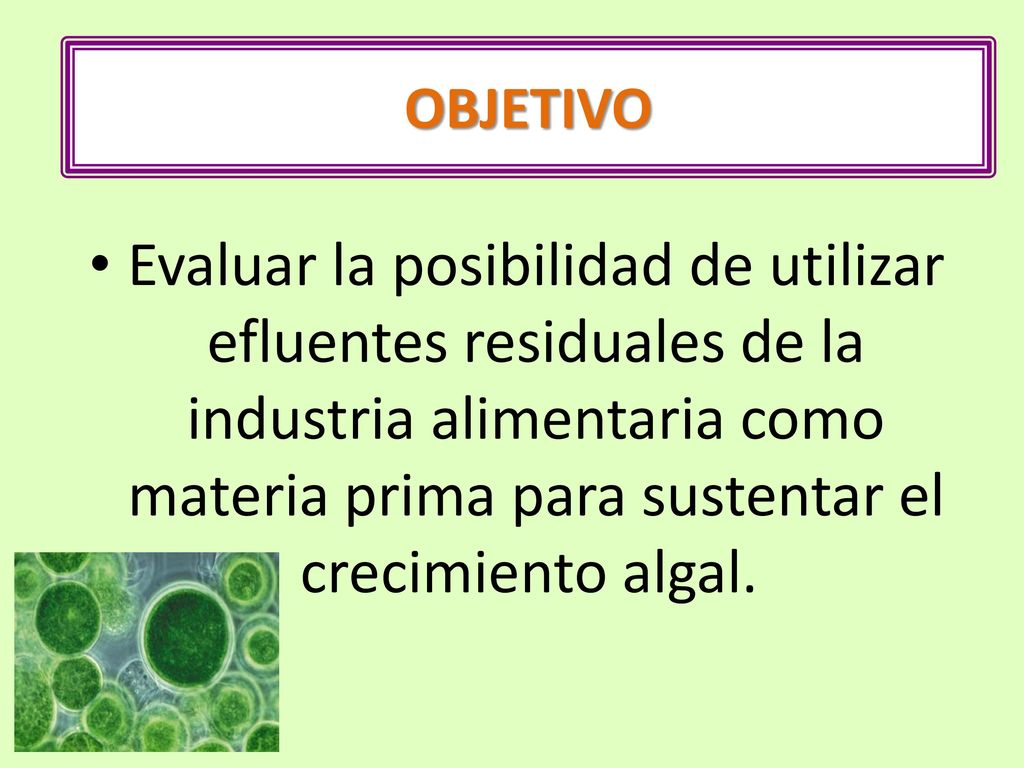 OBJETIVO

• Evaluar la posibilidad de utilizar efluentes residuales de la industria alimentaria como materia prima para sustentar el crecimiento algal.